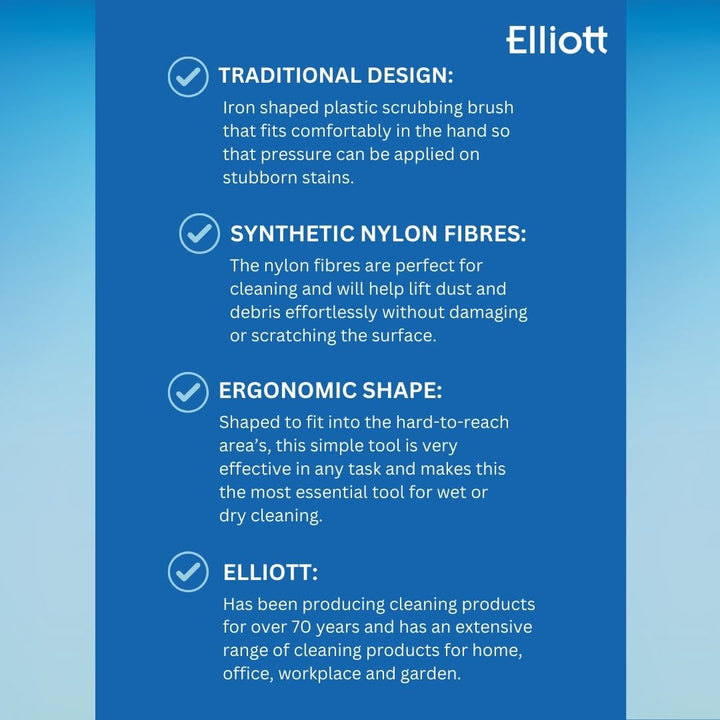 Elliott

TRADITIONAL DESIGN:
Iron shaped plastic scrubbing brush that fits comfortably in the hand so that pressure can be applied on stubborn stains.

SYNTHETIC NYLON FIBRES:
The nylon fibres are perfect for cleaning and will help lift dust and debris effortlessly without damaging or scratching the surface.

ERGONOMIC SHAPE:
Shaped to fit into the hard-to-reach area's, this simple tool is very effective in any task and makes this the most essential tool for wet or dry cleaning.

ELLIOTT:
Has been producing cleaning products for over 70 years and has an extensive range of cleaning products for home, office, workplace and garden.